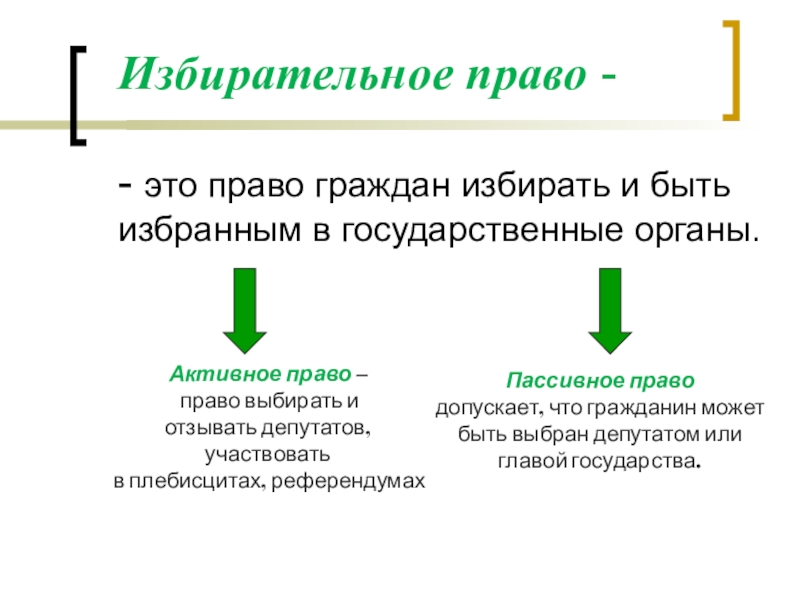 Избирательное право -

- это право граждан избирать и быть избранным в государственные органы.

Активное право – право выбирать и отзывать депутатов, участвовать в плебисцитах, референдумах

Пассивное право допускает, что гражданин может быть выбран депутатом или главой государства.